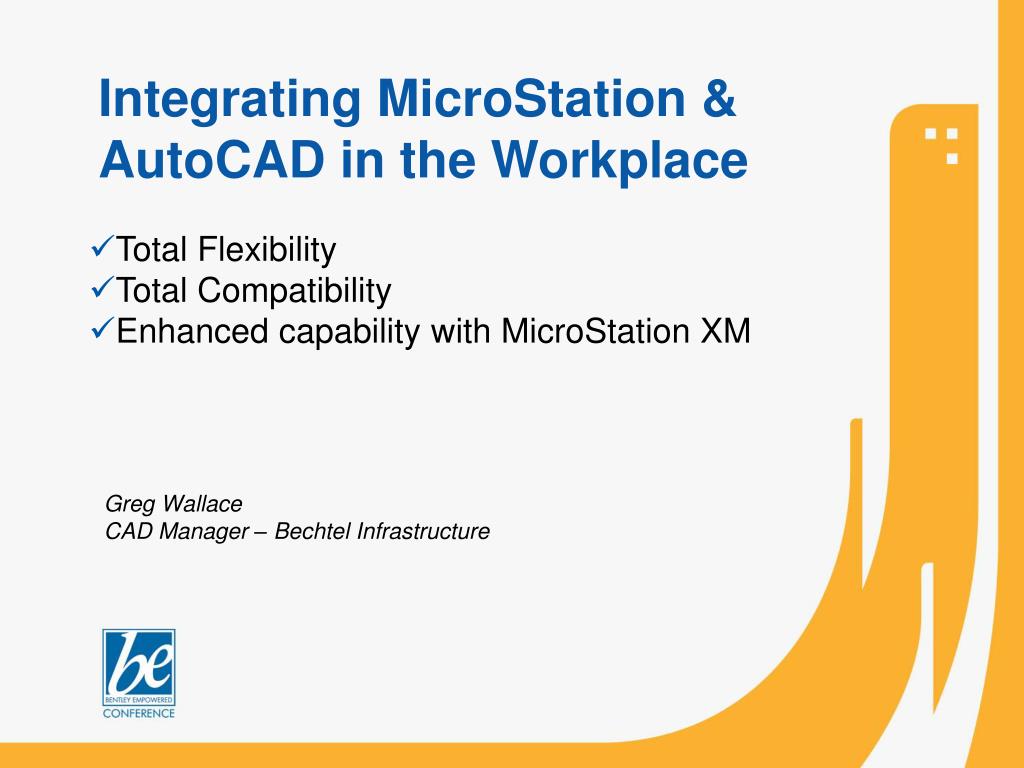 Integrating MicroStation & AutoCAD in the Workplace

✓Total Flexibility
✓Total Compatibility
✓Enhanced capability with MicroStation XM

Greg Wallace
CAD Manager – Bechtel Infrastructure

be
BENTLEY EMPOWERED
CONFERENCE